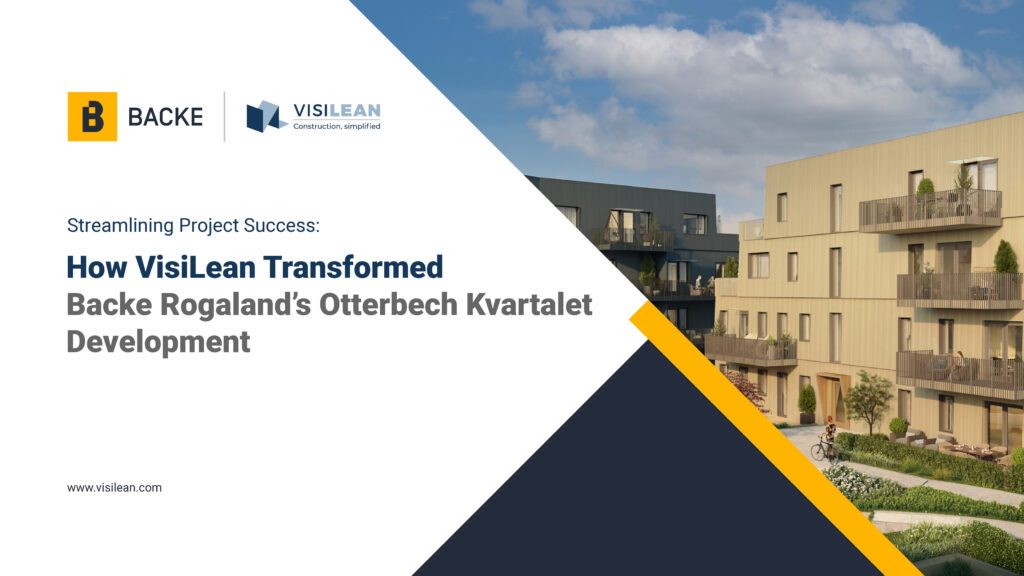 B BACKE

VISILEAN
Construction, simplified

Streamlining Project Success:

How VisiLean Transformed Backe Rogaland's Otterbech Kvartalet Development

www.visilean.com